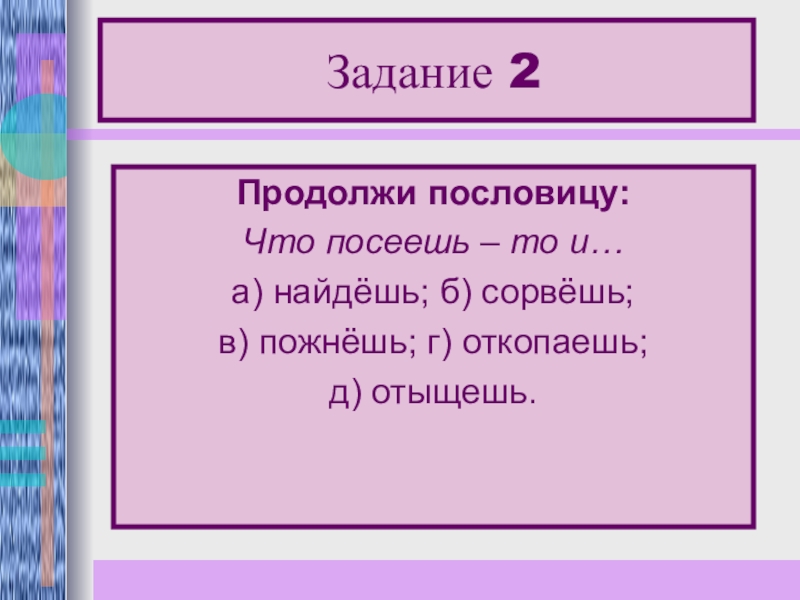 Задание 2

Продолжи пословицу:

Что посеешь – то и…

а) найдёшь; б) сорвёшь;

в) пожнёшь; г) откопаешь;

д) отыщешь.